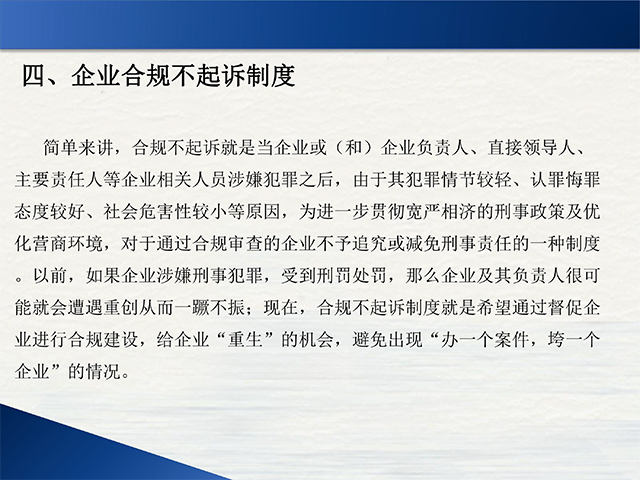 四、企业合规不起诉制度

简单来讲，合规不起诉就是当企业或（和）企业负责人、直接领导人、主要责任人等企业相关人员涉嫌犯罪之后，由于其犯罪情节较轻、认罪悔罪态度较好、社会危害性较小等原因，为进一步贯彻宽严相济的刑事政策及优化营商环境，对于通过合规审查的企业不予追究或减免刑事责任的一种制度。以前，如果企业涉嫌刑事犯罪，受到刑罚处罚，那么企业及其负责人很可能就会遭遇重创从而一蹶不振；现在，合规不起诉制度就是希望通过督促企业进行合规建设，给企业“重生”的机会，避免出现“办一个案件，垮一个企业”的情况。